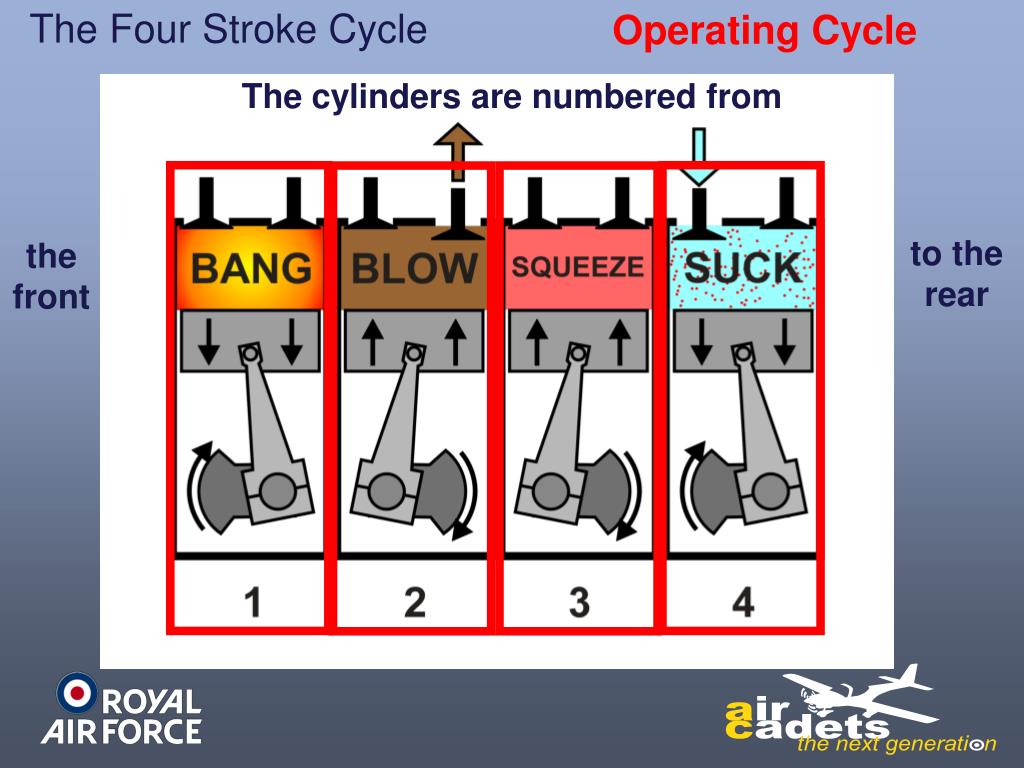 The Four Stroke Cycle

Operating Cycle

The cylinders are numbered from

the front

to the rear

BANG

BLOW

SQUEEZE

SUCK

1

2

3

4

ROYAL AIR FORCE

air cadets
the next generation